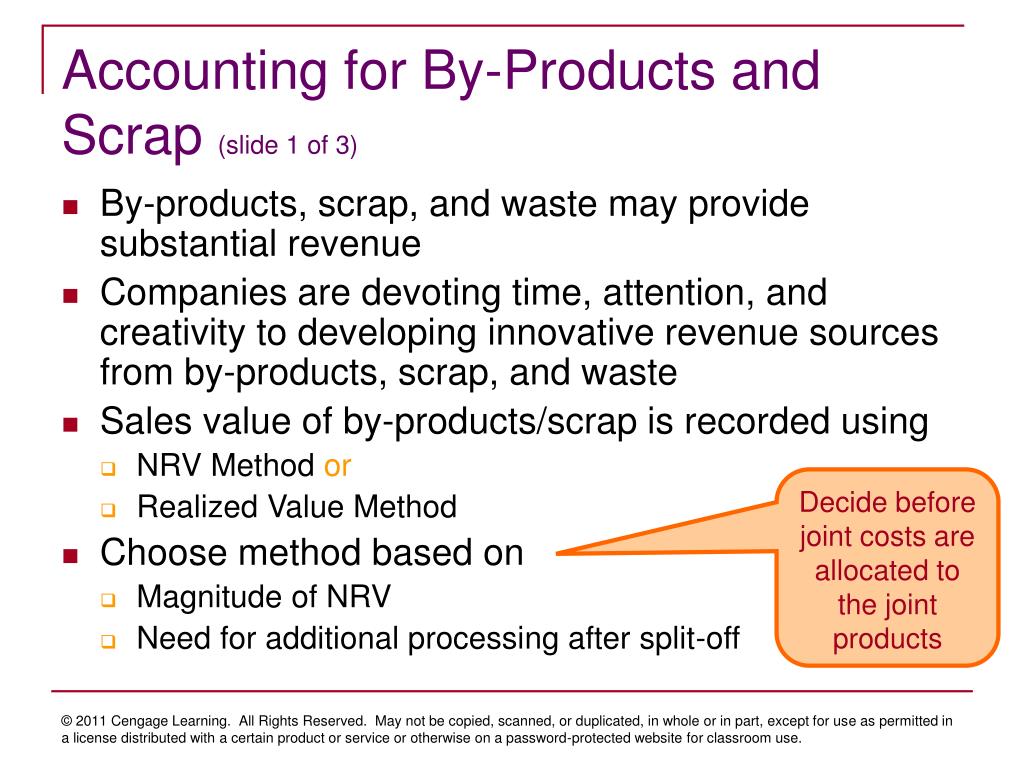 Accounting for By-Products and Scrap (slide 1 of 3)

- By-products, scrap, and waste may provide substantial revenue
- Companies are devoting time, attention, and creativity to developing innovative revenue sources from by-products, scrap, and waste
- Sales value of by-products/scrap is recorded using
  - NRV Method or
  - Realized Value Method
- Choose method based on
  - Magnitude of NRV
  - Need for additional processing after split-off

Decide before joint costs are allocated to the joint products

© 2011 Cengage Learning. All Rights Reserved. May not be copied, scanned, or duplicated, in whole or in part, except for use as permitted in a license distributed with a certain product or service or otherwise on a password-protected website for classroom use.